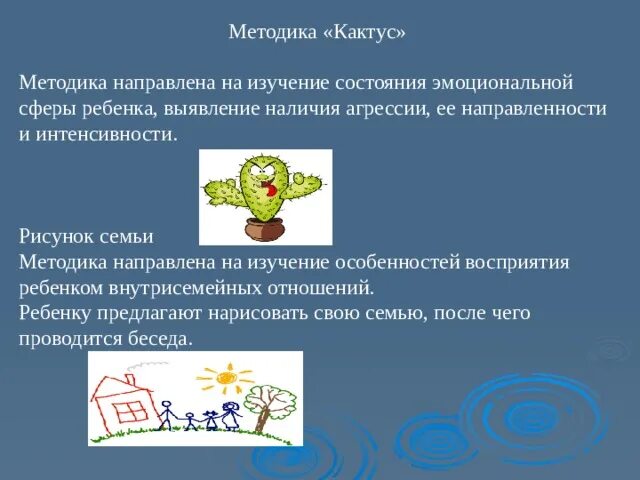 Методика «Кактус»

Методика направлена на изучение состояния эмоциональной сферы ребенка, выявление наличия агрессии, ее направленности и интенсивности.

Рисунок семьи
Методика направлена на изучение особенностей восприятия ребенком внутрисемейных отношений.
Ребенку предлагают нарисовать свою семью, после чего проводится беседа.